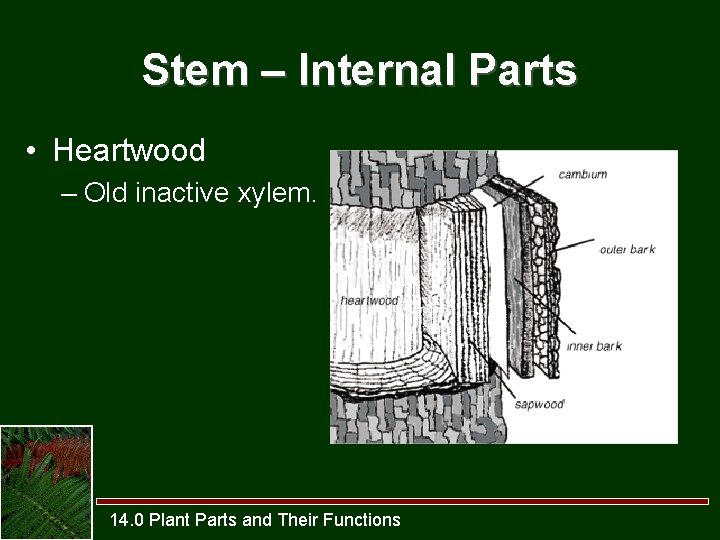 Stem – Internal Parts

• Heartwood
– Old inactive xylem.

cambium
outer bark
heartwood
inner bark
sapwood

14.0 Plant Parts and Their Functions